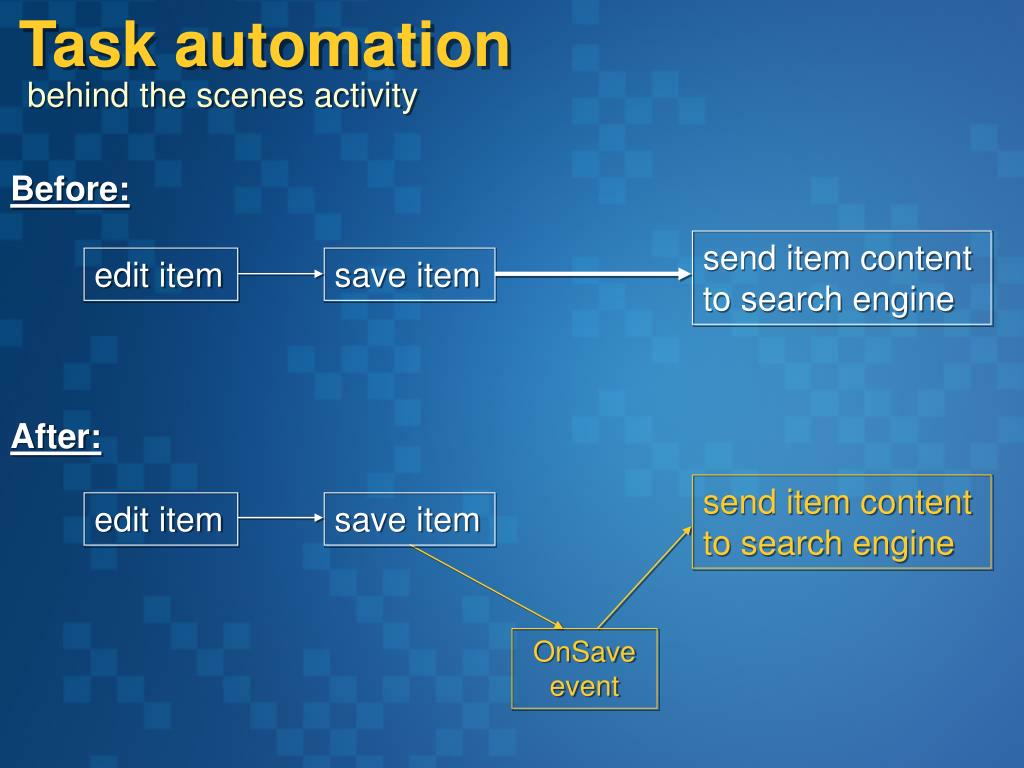 Task automation
behind the scenes activity

Before:

edit item

save item

send item content to search engine

After:

edit item

save item

send item content to search engine

OnSave event